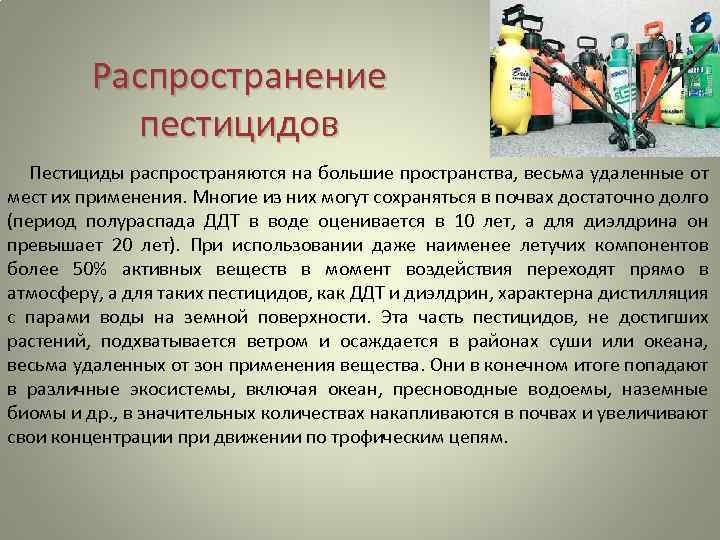 Распространение пестицидов

Пестициды распространяются на большие пространства, весьма удаленные от мест их применения. Многие из них могут сохраняться в почвах достаточно долго (период полураспада ДДТ в воде оценивается в 10 лет, а для диэлдрина он превышает 20 лет). При использовании даже наименее летучих компонентов более 50% активных веществ в момент воздействия переходят прямо в атмосферу, а для таких пестицидов, как ДДТ и диэлдрин, характерна дистилляция с парами воды на земной поверхности. Эта часть пестицидов, не достигших растений, подхватывается ветром и осаждается в районах суши или океана, весьма удаленных от зон применения вещества. Они в конечном итоге попадают в различные экосистемы, включая океан, пресноводные водоемы, наземные биомы и др., в значительных количествах накапливаются в почвах и увеличивают свои концентрации при движении по трофическим цепям.